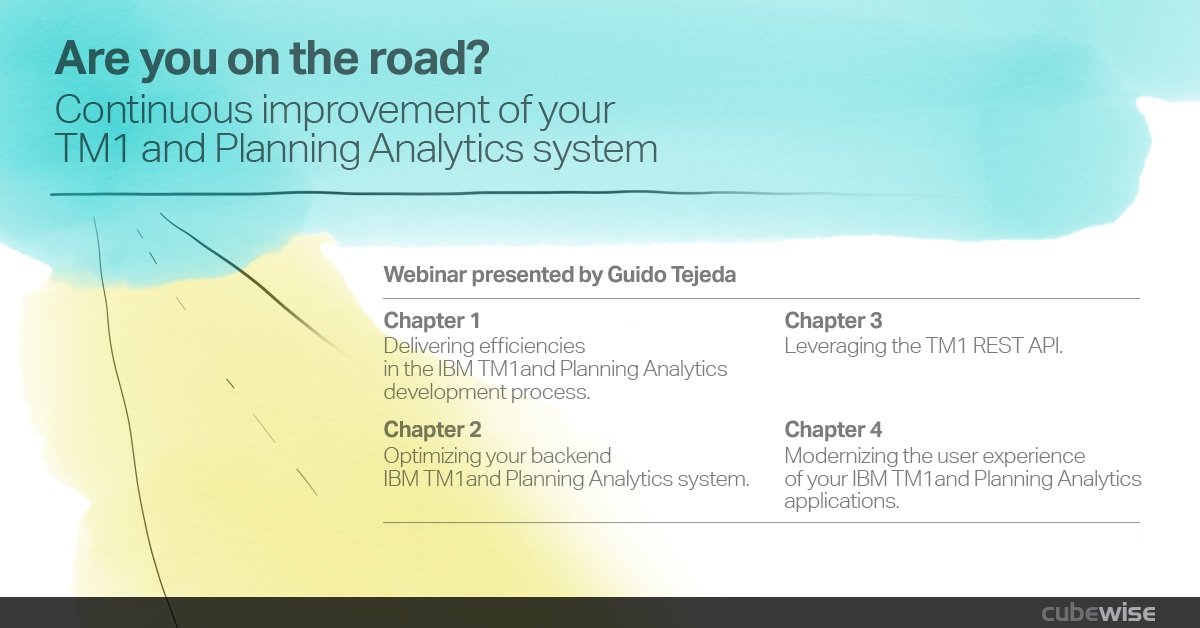 Are you on the road?
Continuous improvement of your TM1 and Planning Analytics system

Webinar presented by Guido Tejeda

Chapter 1
Delivering efficiencies in the IBM TM1and Planning Analytics development process.

Chapter 2
Optimizing your backend IBM TM1and Planning Analytics system.

Chapter 3
Leveraging the TM1 REST API.

Chapter 4
Modernizing the user experience of your IBM TM1and Planning Analytics applications.

cubewise